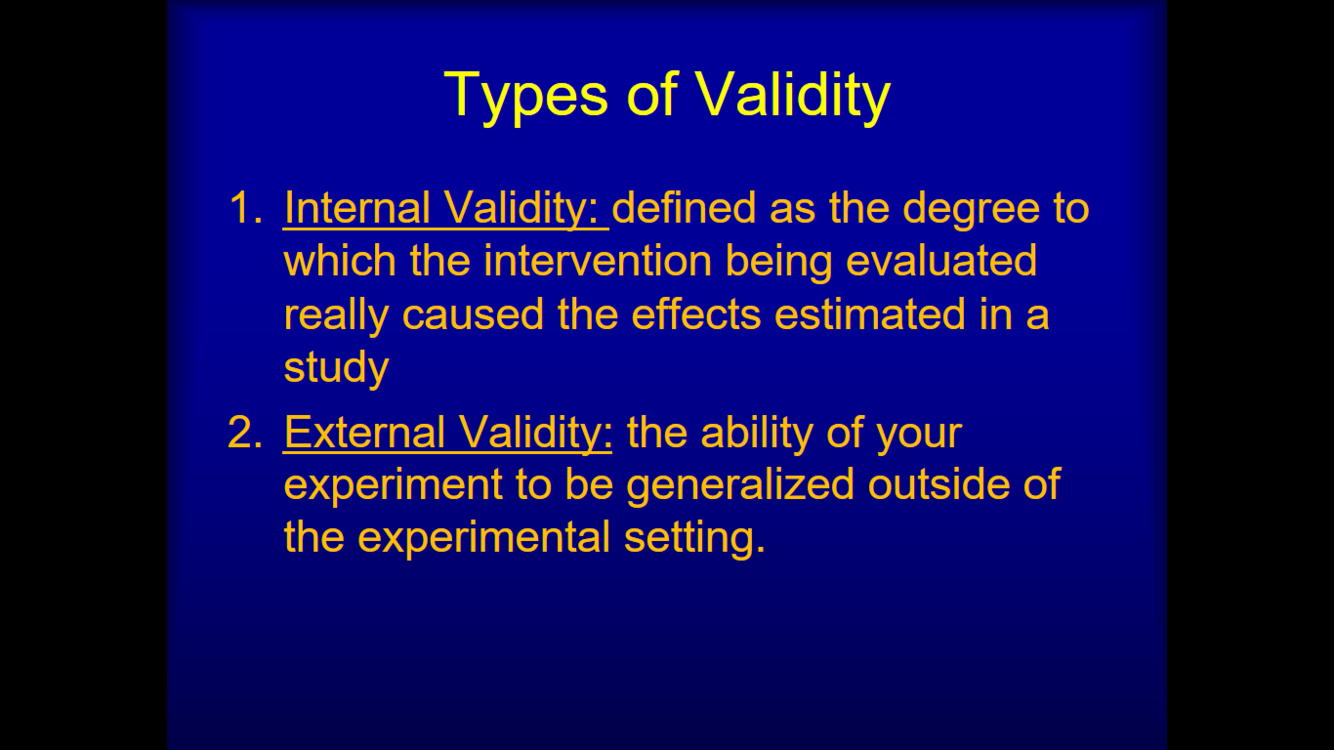 Types of Validity

1. Internal Validity: defined as the degree to which the intervention being evaluated really caused the effects estimated in a study

2. External Validity: the ability of your experiment to be generalized outside of the experimental setting.